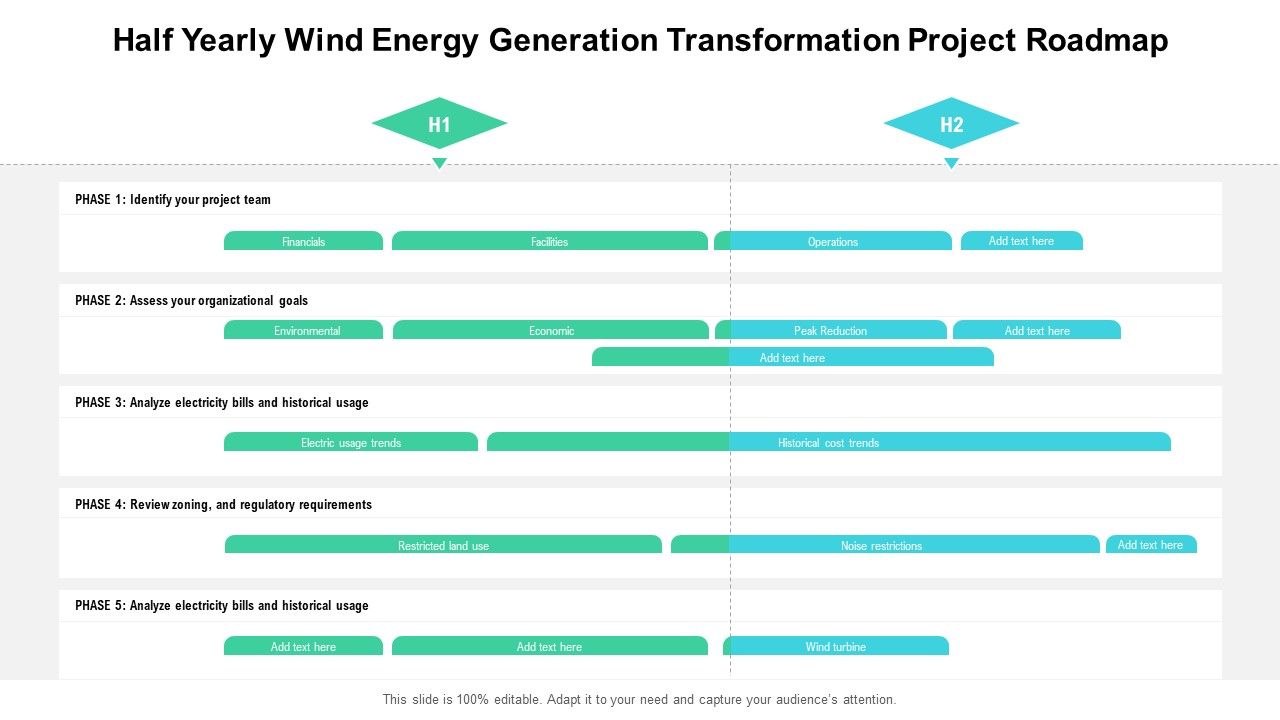 Half Yearly Wind Energy Generation Transformation Project Roadmap

H1

H2

PHASE 1: Identify your project team

Financials

Facilities

Operations

Add text here

PHASE 2: Assess your organizational goals

Environmental

Economic

Peak Reduction

Add text here

Add text here

PHASE 3: Analyze electricity bills and historical usage

Electric usage trends

Historical cost trends

PHASE 4: Review zoning, and regulatory requirements

Restricted land use

Noise restrictions

Add text here

PHASE 5: Analyze electricity bills and historical usage

Add text here

Add text here

Wind turbine

This slide is 100% editable. Adapt it to your need and capture your audience's attention.